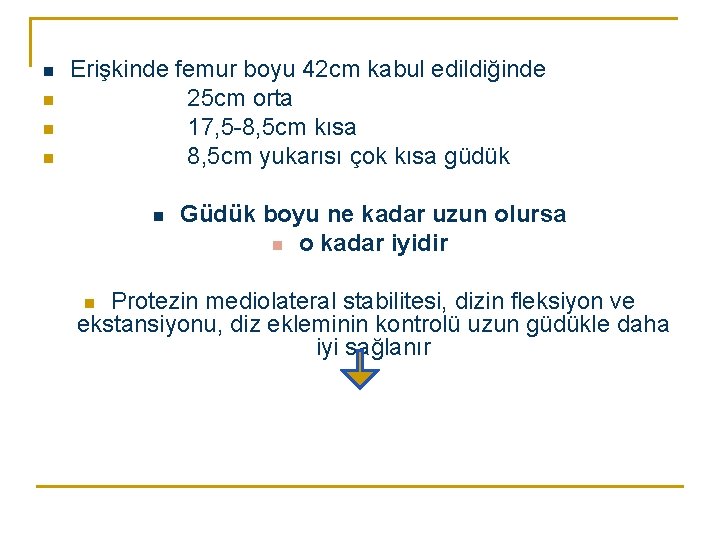 Erişkinde femur boyu 42cm kabul edildiğinde
25cm orta
17,5-8,5cm kısa
8,5cm yukarısı çok kısa güdük

Güdük boyu ne kadar uzun olursa
o kadar iyidir

Protezin mediolateral stabilitesi, dizin fleksiyon ve ekstansiyonu, diz ekleminin kontrolü uzun güdükle daha iyi sağlanır